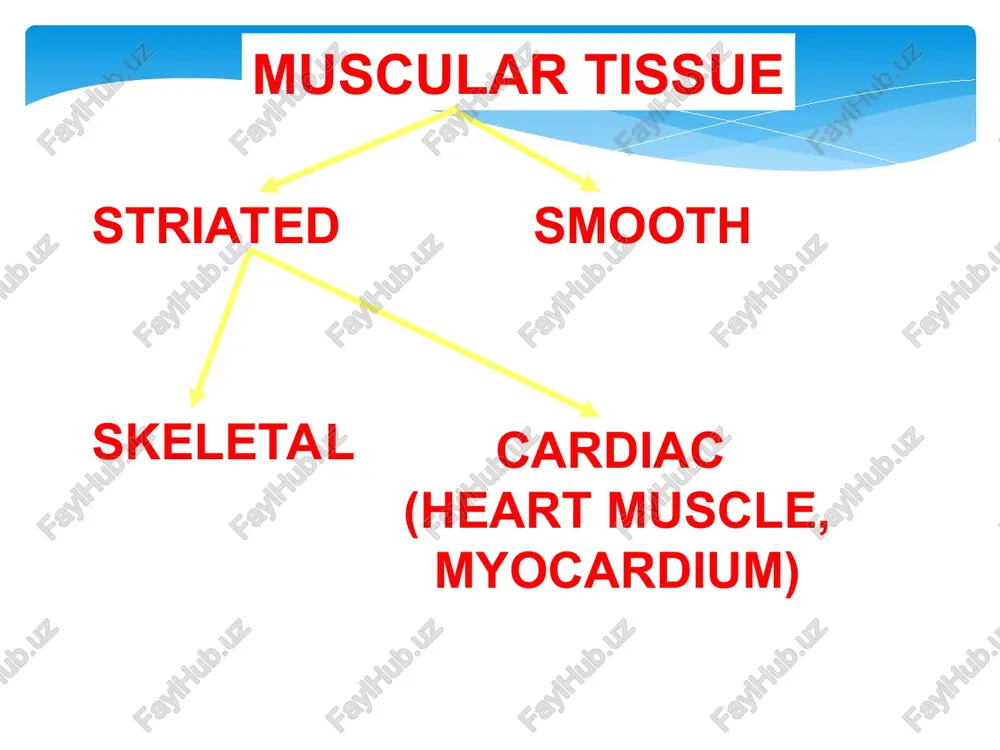 MUSCULAR TISSUE

STRIATED

SMOOTH

SKELETAL

CARDIAC (HEART MUSCLE, MYOCARDIUM)

FaylHub.uz